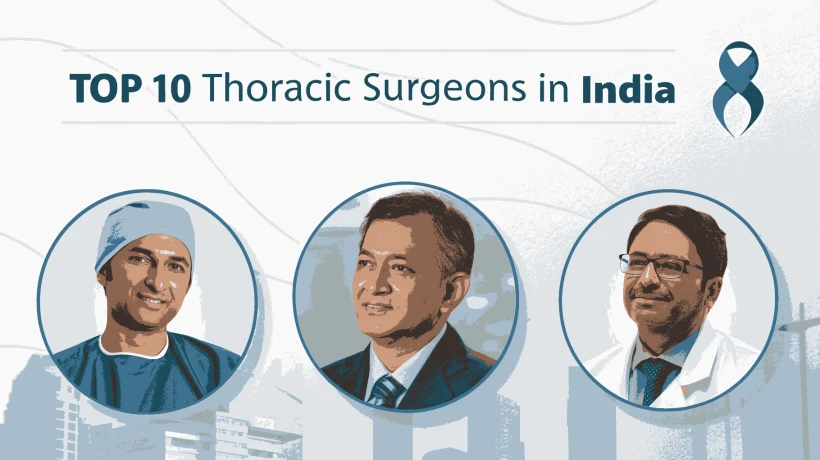 TOP 10 Thoracic Surgeons in India